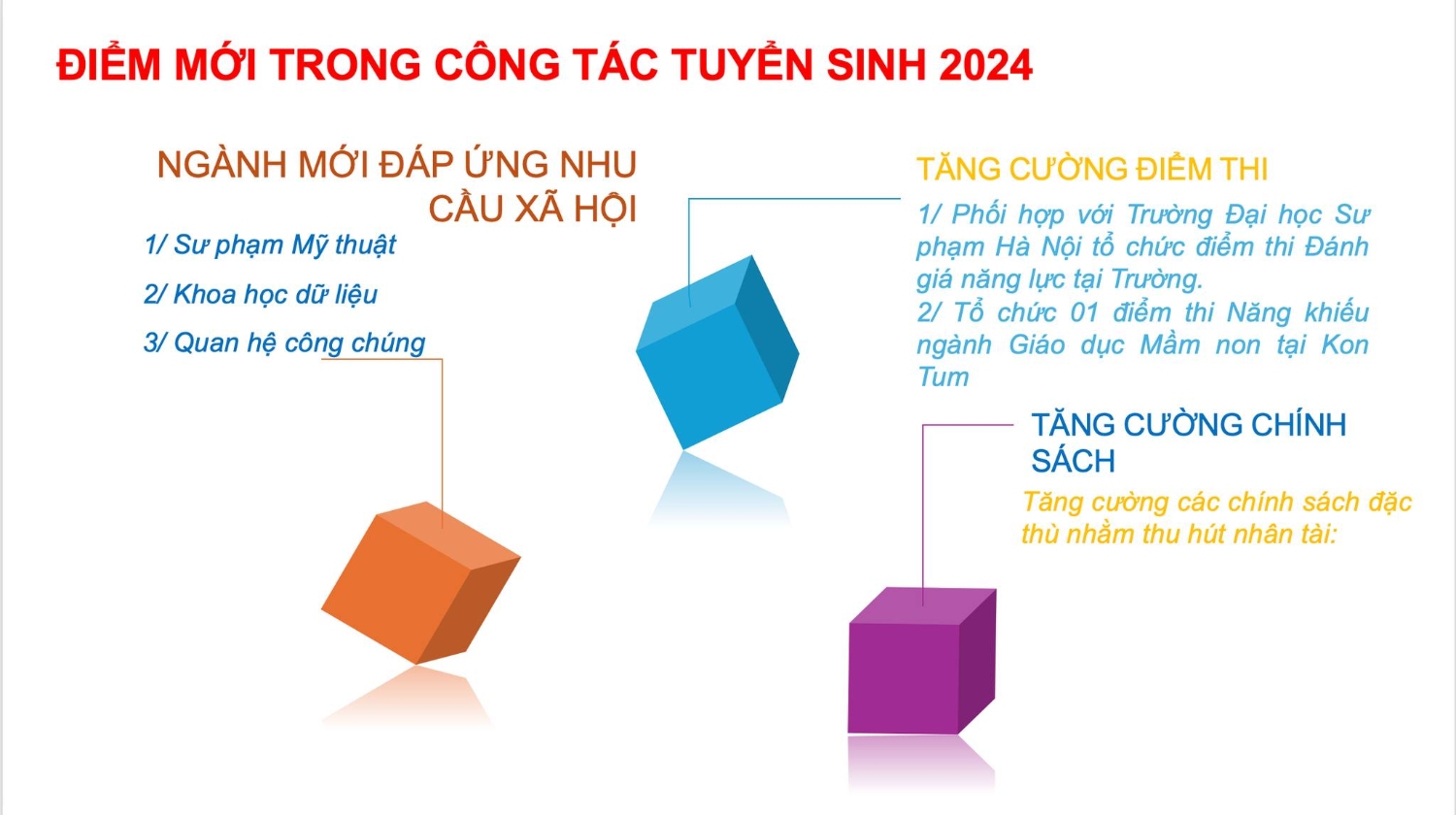 ĐIỂM MỚI TRONG CÔNG TÁC TUYỂN SINH 2024

NGÀNH MỚI ĐÁP ỨNG NHU CẦU XÃ HỘI

1/ Sư phạm Mỹ thuật

2/ Khoa học dữ liệu

3/ Quan hệ công chúng

TĂNG CƯỜNG ĐIỂM THI

1/ Phối hợp với Trường Đại học Sư phạm Hà Nội tổ chức điểm thi Đánh giá năng lực tại Trường.
2/ Tổ chức 01 điểm thi Năng khiếu ngành Giáo dục Mầm non tại Kon Tum

TĂNG CƯỜNG CHÍNH SÁCH

Tăng cường các chính sách đặc thù nhằm thu hút nhân tài: